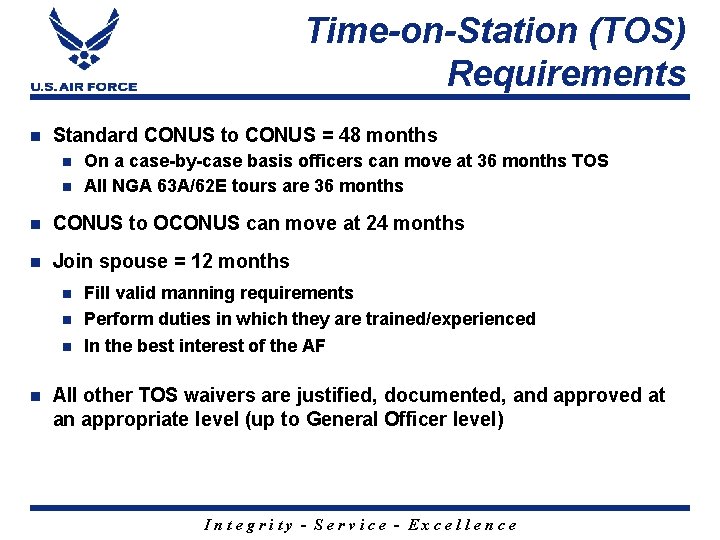 U.S. AIR FORCE

Time-on-Station (TOS) Requirements

- Standard CONUS to CONUS = 48 months
  - On a case-by-case basis officers can move at 36 months TOS
  - All NGA 63A/62E tours are 36 months
- CONUS to OCONUS can move at 24 months
- Join spouse = 12 months
  - Fill valid manning requirements
  - Perform duties in which they are trained/experienced
  - In the best interest of the AF
- All other TOS waivers are justified, documented, and approved at an appropriate level (up to General Officer level)

Integrity - Service - Excellence